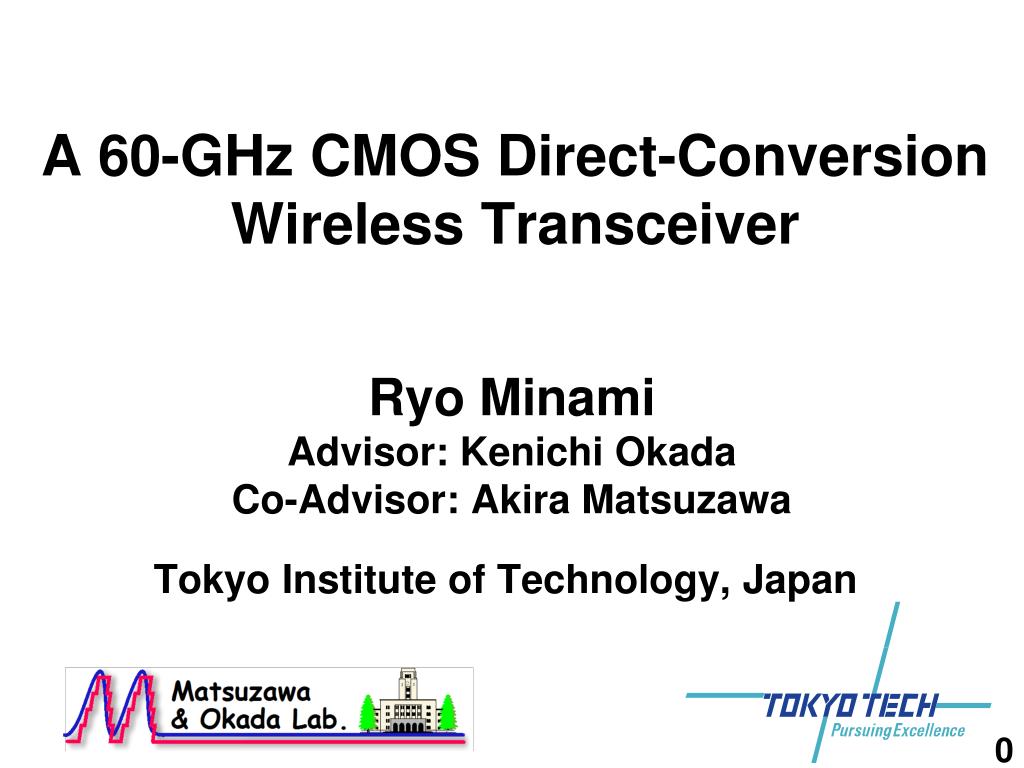 A 60-GHz CMOS Direct-Conversion Wireless Transceiver

Ryo Minami
Advisor: Kenichi Okada
Co-Advisor: Akira Matsuzawa

Tokyo Institute of Technology, Japan

Matsuzawa & Okada Lab.

TOKYO TECH
Pursuing Excellence

0